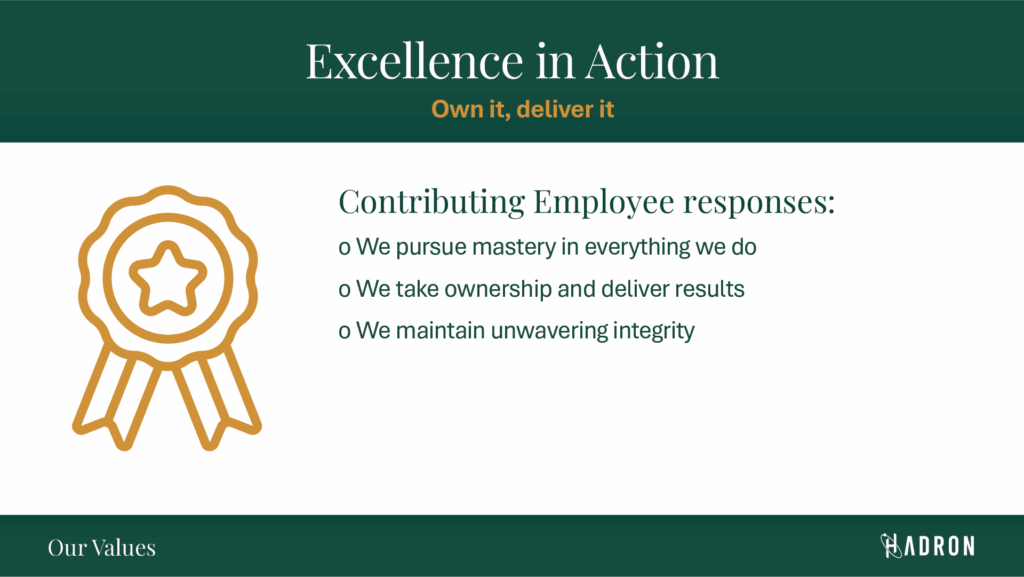 Excellence in Action

Own it, deliver it

Contributing Employee responses:

o We pursue mastery in everything we do

o We take ownership and deliver results

o We maintain unwavering integrity

Our Values

HADRON